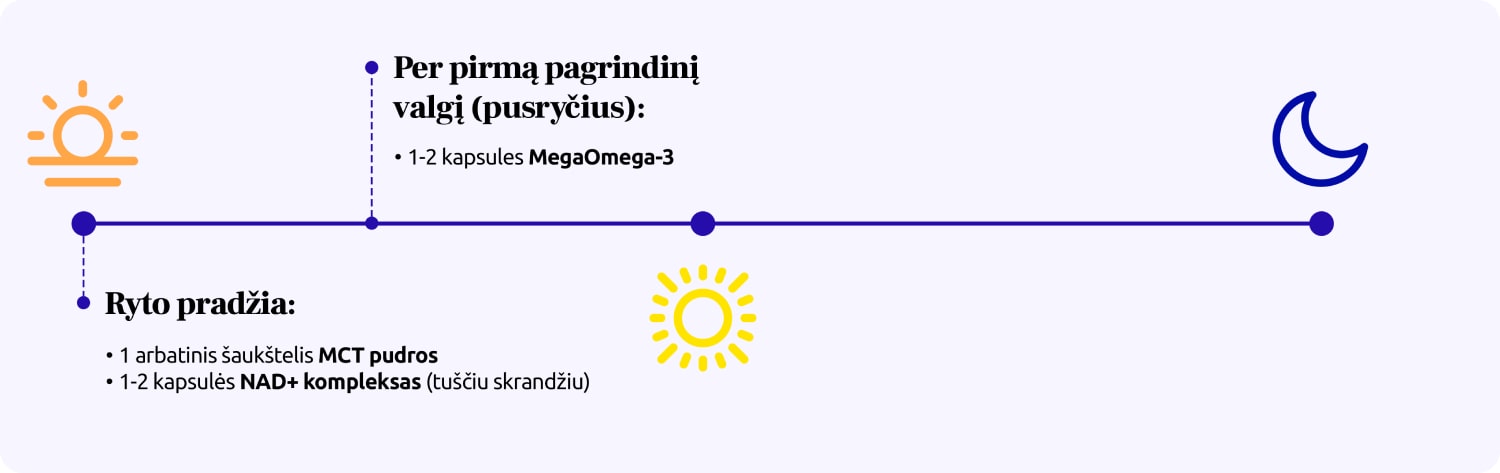 Per pirmą pagrindinį valgį (pusryčius):

• 1-2 kapsules MegaOmega-3

Ryto pradžia:

• 1 arbatinis šaukštelis MCT pudros
• 1-2 kapsulės NAD+ kompleksas (tuščiu skrandžiu)